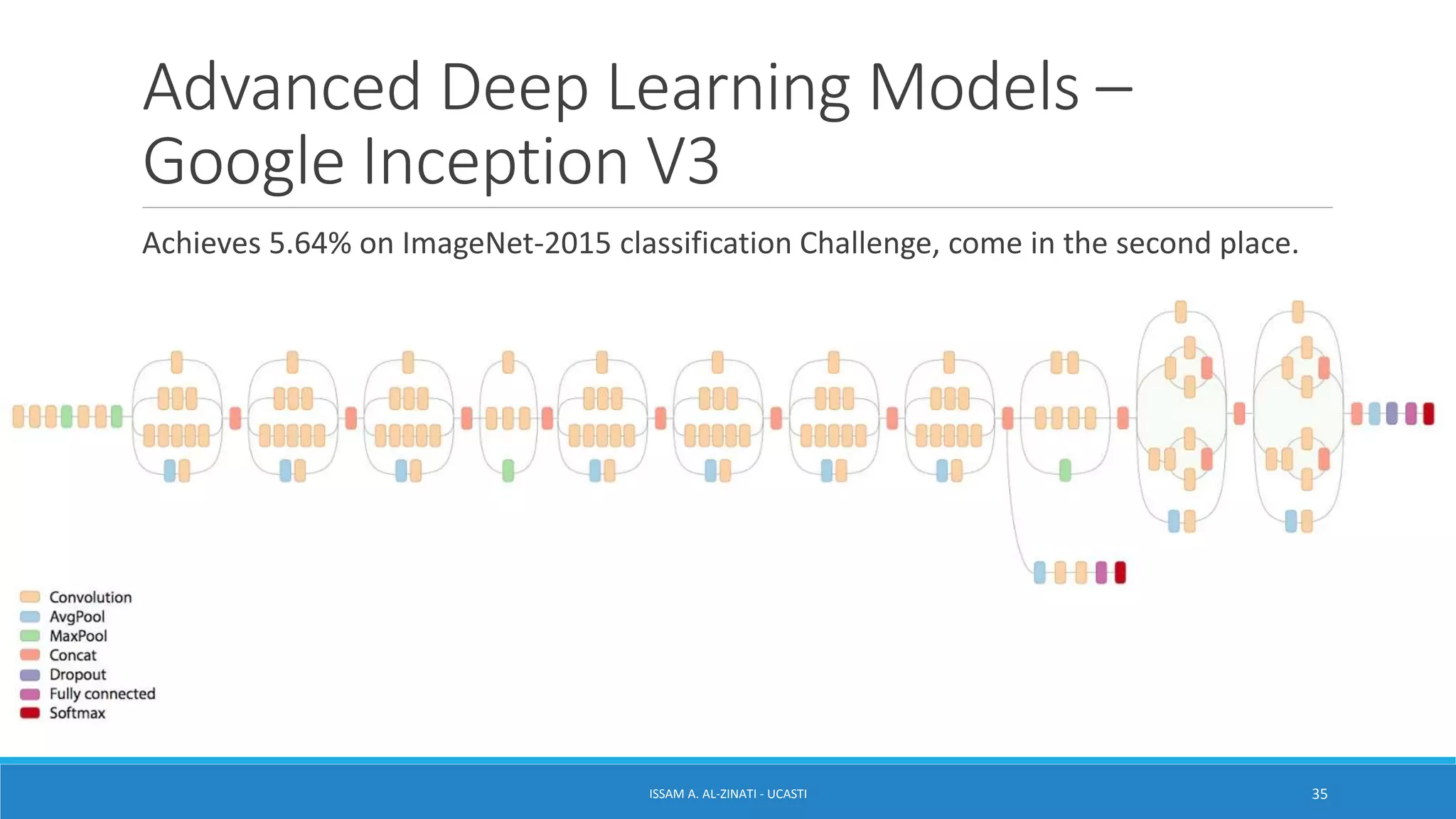 Advanced Deep Learning Models – Google Inception V3

Achieves 5.64% on ImageNet-2015 classification Challenge, come in the second place.

Convolution
AvgPool
MaxPool
Concat
Dropout
Fully connected
Softmax

ISSAM A. AL-ZINATI - UCASTI

35